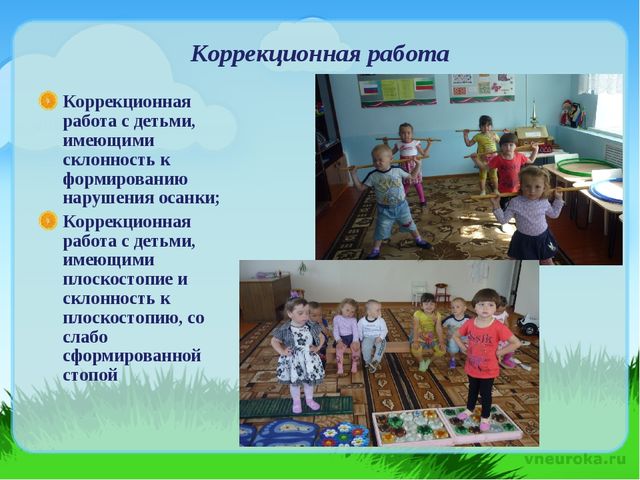 Коррекционная работа

Коррекционная работа с детьми, имеющими склонность к формированию нарушения осанки;

Коррекционная работа с детьми, имеющими плоскостопие и склонность к плоскостопию, со слабо сформированной стопой

vneuroka.ru